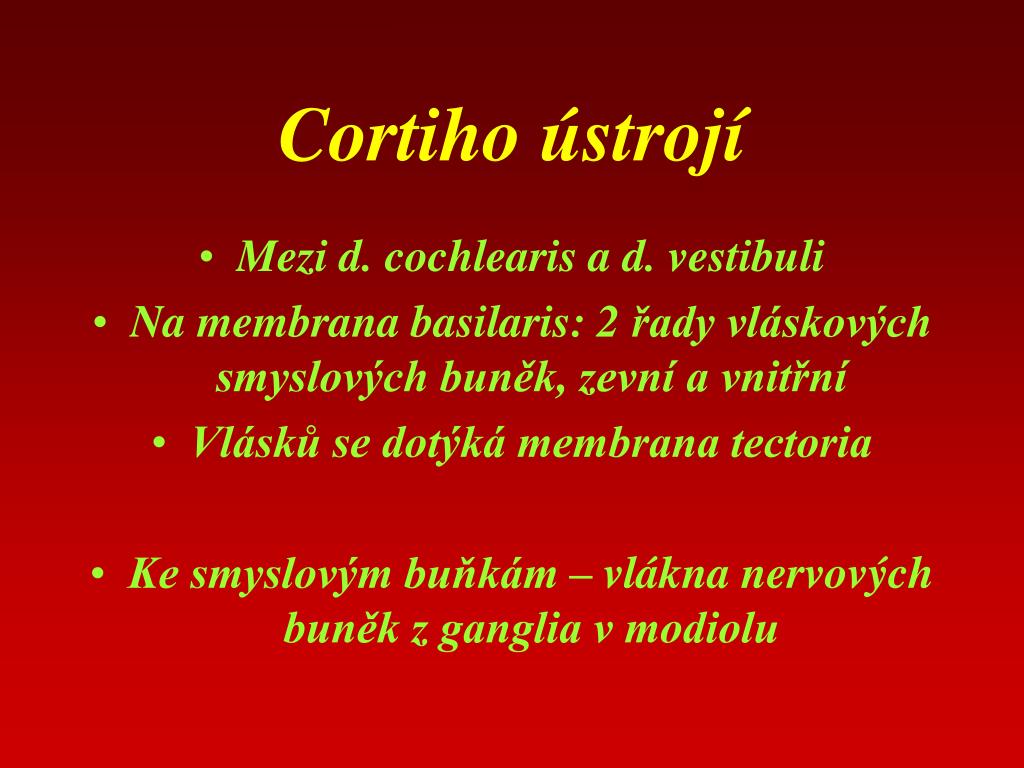 Cortiho ústrojí

• Mezi d. cochlearis a d. vestibuli
• Na membrana basilaris: 2 řady vláskových smyslových buněk, zevní a vnitřní
• Vlásků se dotýká membrana tectoria

• Ke smyslovým buňkám – vlákna nervových buněk z ganglia v modiolu